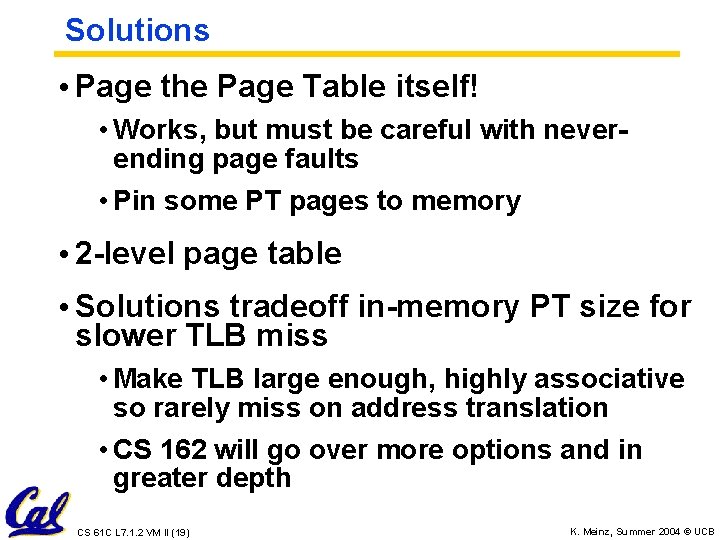 Solutions

• Page the Page Table itself!

• Works, but must be careful with never-ending page faults

• Pin some PT pages to memory

• 2-level page table

• Solutions tradeoff in-memory PT size for slower TLB miss

• Make TLB large enough, highly associative so rarely miss on address translation

• CS 162 will go over more options and in greater depth

Cal

CS 61C L7.1.2 VM II (19)

K. Meinz, Summer 2004 © UCB